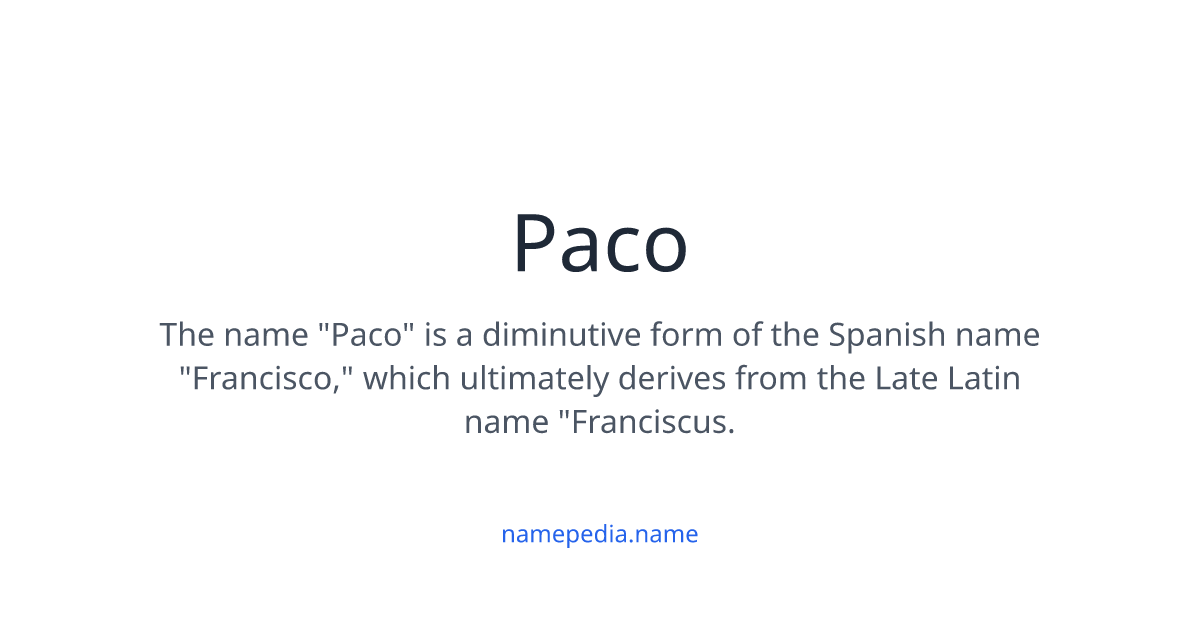 Paco

The name "Paco" is a diminutive form of the Spanish name "Francisco," which ultimately derives from the Late Latin name "Franciscus.

namepedia.name